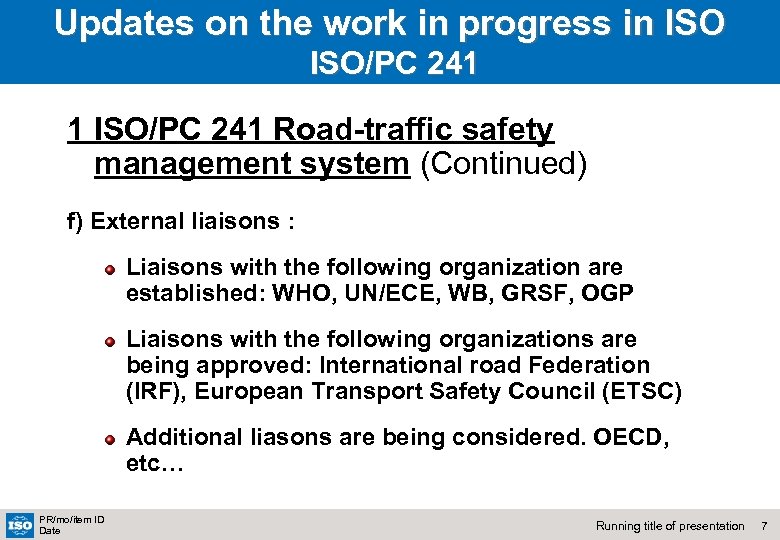 Updates on the work in progress in ISO
ISO/PC 241

1 ISO/PC 241 Road-traffic safety management system (Continued)

f) External liaisons :

Liaisons with the following organization are established: WHO, UN/ECE, WB, GRSF, OGP

Liaisons with the following organizations are being approved: International road Federation (IRF), European Transport Safety Council (ETSC)

Additional liasons are being considered. OECD, etc…

ISO
PR/mo/item ID
Date

Running title of presentation 7